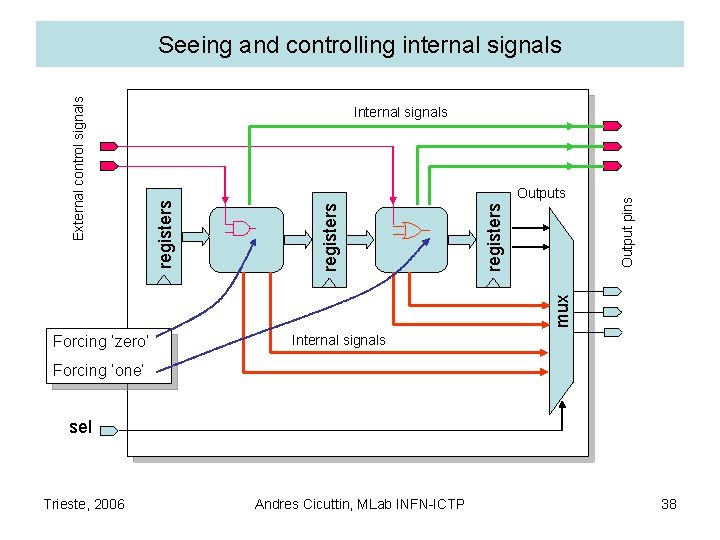 Seeing and controlling internal signals

External control signals

Internal signals

registers

registers

registers

Outputs

Output pins

mux

Forcing 'zero'

Forcing 'one'

Internal signals

sel

Trieste, 2006

Andres Cicuttin, MLab INFN-ICTP

38